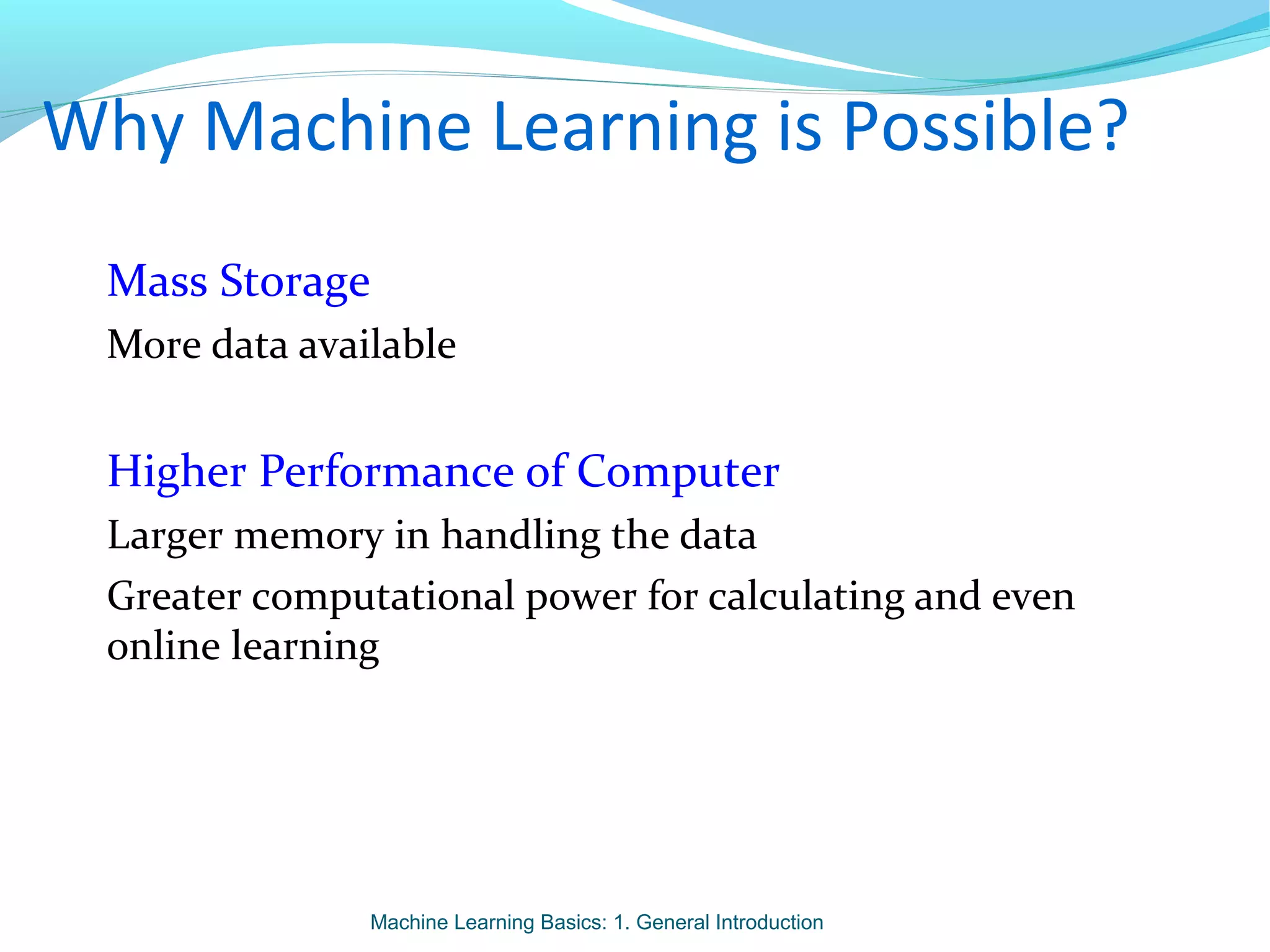 Why Machine Learning is Possible?

Mass Storage

More data available

Higher Performance of Computer

Larger memory in handling the data

Greater computational power for calculating and even online learning

Machine Learning Basics: 1. General Introduction